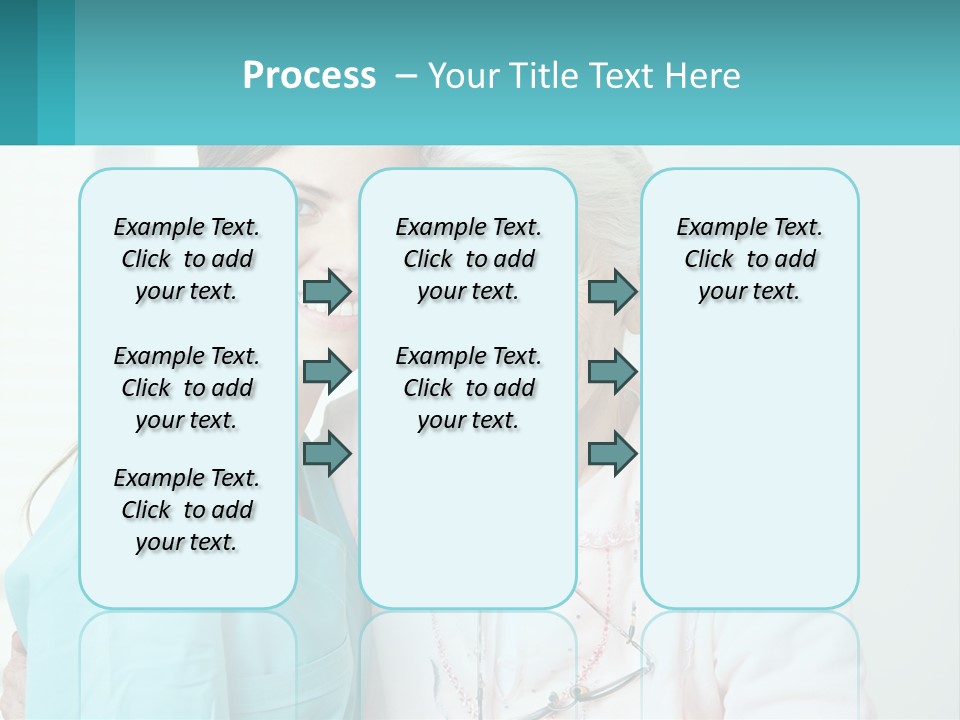 Process – Your Title Text Here

Example Text. Click to add your text.

Example Text. Click to add your text.

Example Text. Click to add your text.

Example Text. Click to add your text.

Example Text. Click to add your text.

Example Text. Click to add your text.